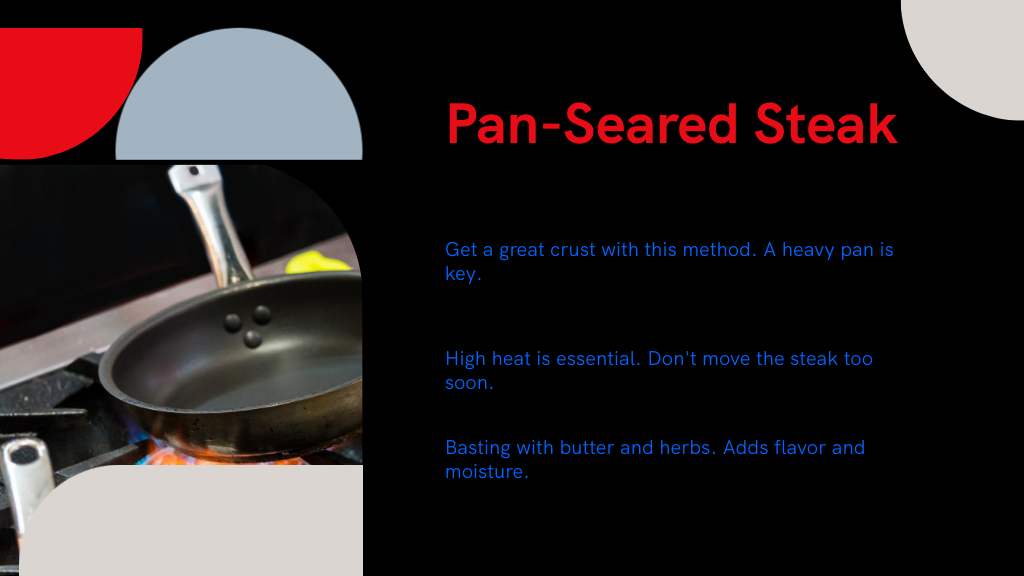 Pan-Seared Steak

Get a great crust with this method. A heavy pan is key.

High heat is essential. Don't move the steak too soon.

Basting with butter and herbs. Adds flavor and moisture.